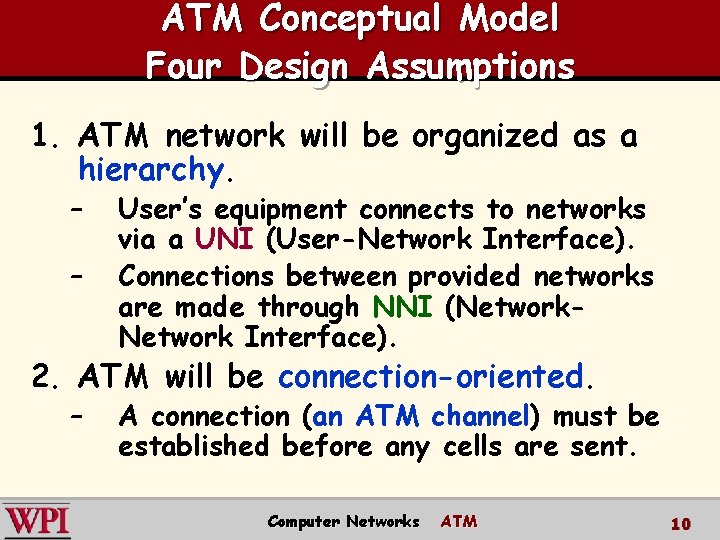 ATM Conceptual Model
Four Design Assumptions

1. ATM network will be organized as a hierarchy.
– User's equipment connects to networks via a UNI (User-Network Interface).
– Connections between provided networks are made through NNI (Network-Network Interface).

2. ATM will be connection-oriented.
– A connection (an ATM channel) must be established before any cells are sent.

WPI

Computer Networks ATM

10